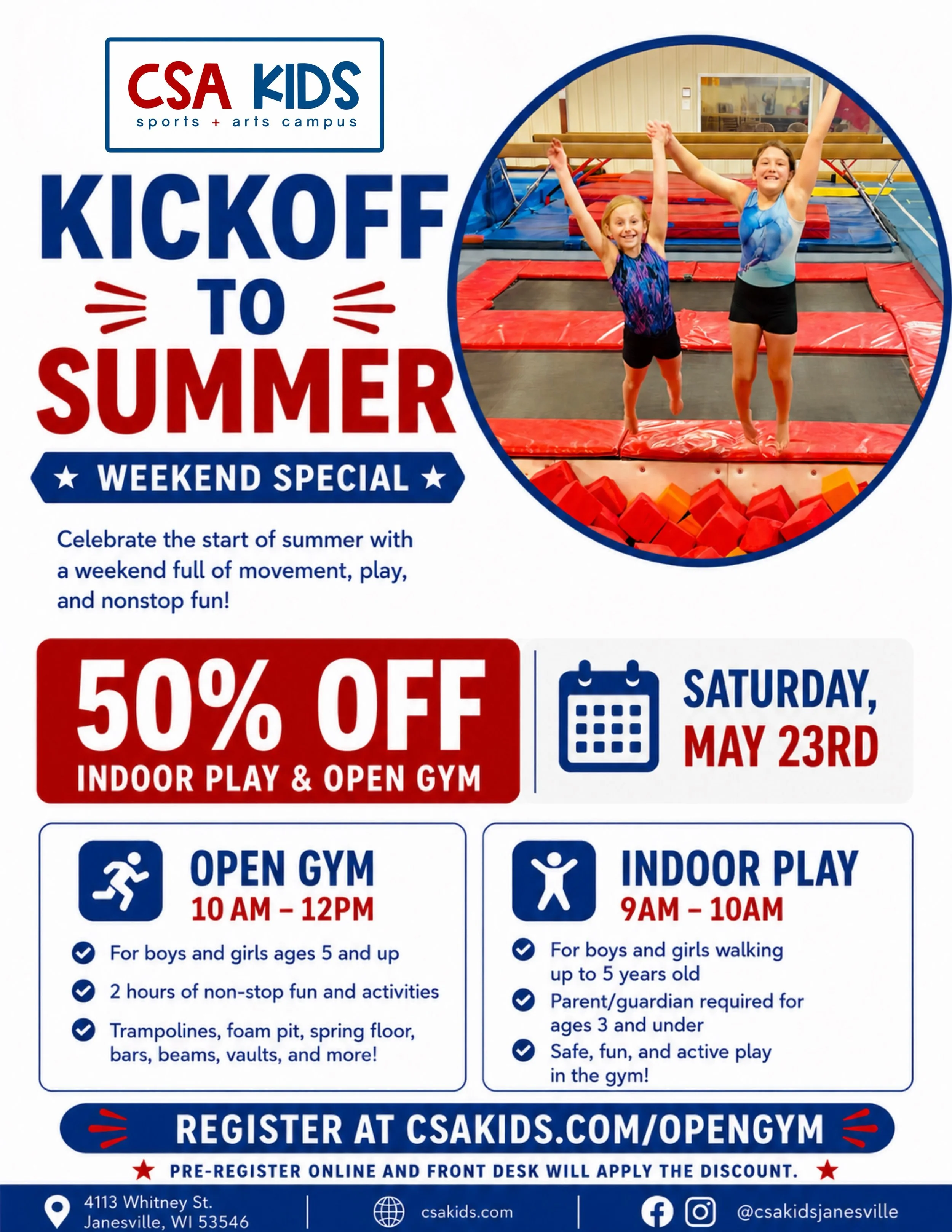 CSA KIDS
sports + arts campus

KICKOFF
TO
SUMMER

★ WEEKEND SPECIAL ★

Celebrate the start of summer with a weekend full of movement, play, and nonstop fun!

50% OFF
INDOOR PLAY & OPEN GYM

SATURDAY,
MAY 23RD

OPEN GYM
10 AM – 12PM

For boys and girls ages 5 and up

2 hours of non-stop fun and activities

Trampolines, foam pit, spring floor, bars, beams, vaults, and more!

INDOOR PLAY
9AM – 10AM

For boys and girls walking up to 5 years old

Parent/guardian required for ages 3 and under

Safe, fun, and active play in the gym!

REGISTER AT CSAKIDS.COM/OPENGYM

★ PRE-REGISTER ONLINE AND FRONT DESK WILL APPLY THE DISCOUNT. ★

4113 Whitney St.
Janesville, WI 53546

csakids.com

@csakidsjanesville